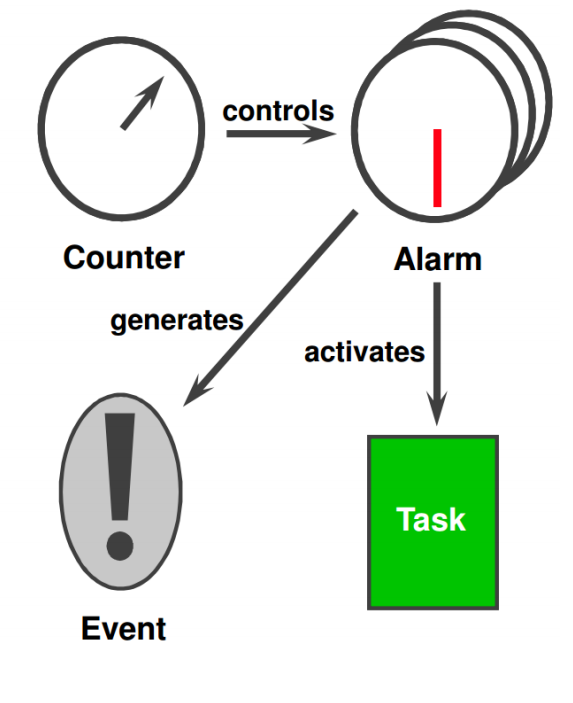 controls

Counter

Alarm

generates

activates

Task

Event